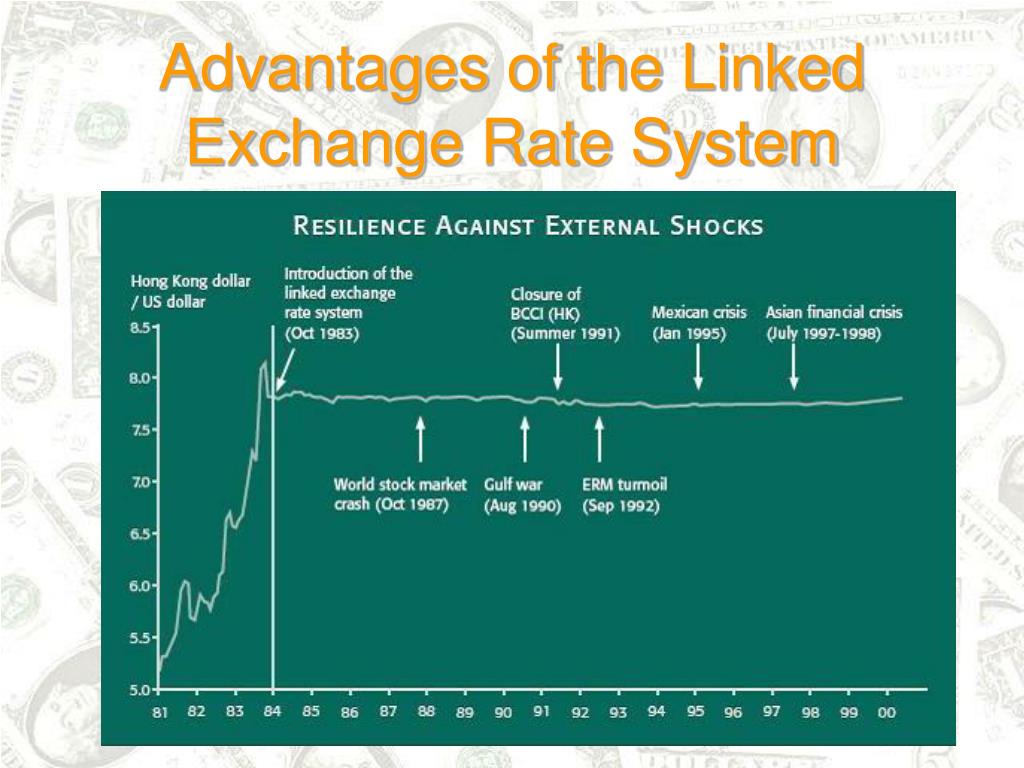 Advantages of the Linked Exchange Rate System

RESILIENCE AGAINST EXTERNAL SHOCKS

Hong Kong dollar / US dollar

Introduction of the linked exchange rate system (Oct 1983)

Closure of BCCI (HK) (Summer 1991)

Mexican crisis (Jan 1995)

Asian financial crisis (July 1997-1998)

World stock market crash (Oct 1987)

Gulf war (Aug 1990)

ERM turmoil (Sep 1992)

8.5
8.0
7.5
7.0
6.5
6.0
5.5
5.0

81 82 83 84 85 86 87 88 89 90 91 92 93 94 95 96 97 98 99 00